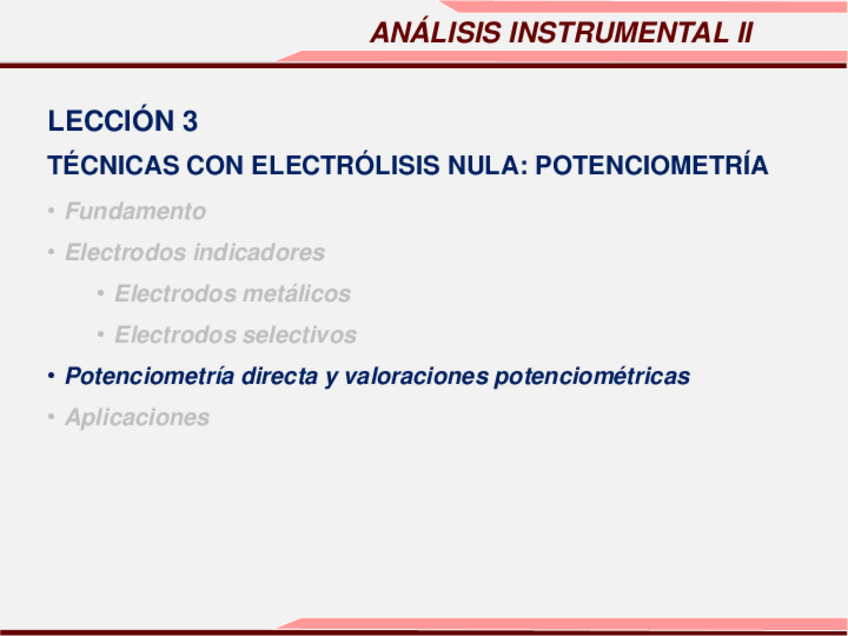 ANÁLISIS INSTRUMENTAL II

LECCIÓN 3

TÉCNICAS CON ELECTRÓLISIS NULA: POTENCIOMETRÍA

• Fundamento
• Electrodos indicadores
  • Electrodos metálicos
  • Electrodos selectivos
• Potenciometría directa y valoraciones potenciométricas
• Aplicaciones